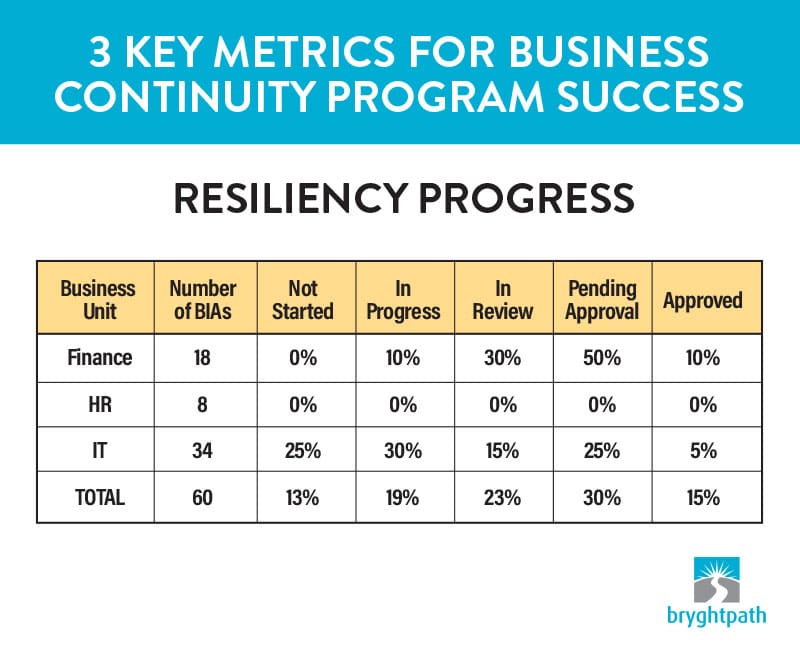 3 KEY METRICS FOR BUSINESS CONTINUITY PROGRAM SUCCESS

RESILIENCY PROGRESS

| Business Unit | Number of BIAs | Not Started | In Progress | In Review | Pending Approval | Approved |
|---|---|---|---|---|---|---|
| Finance | 18 | 0% | 10% | 30% | 50% | 10% |
| HR | 8 | 0% | 0% | 0% | 0% | 0% |
| IT | 34 | 25% | 30% | 15% | 25% | 5% |
| TOTAL | 60 | 13% | 19% | 23% | 30% | 15% |

bryghtpath